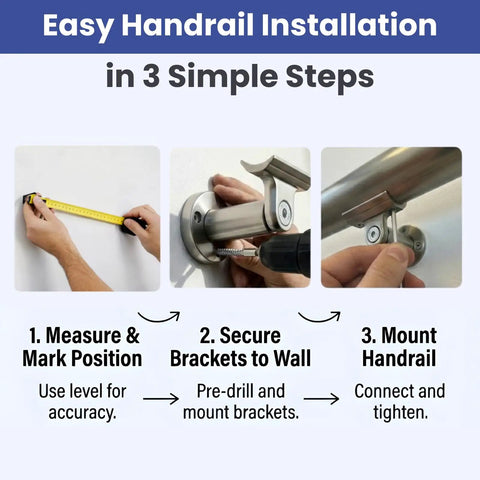 Easy Handrail Installation

in 3 Simple Steps

1. Measure & Mark Position

Use level for accuracy.

2. Secure Brackets to Wall

Pre-drill and mount brackets.

3. Mount Handrail

Connect and tighten.